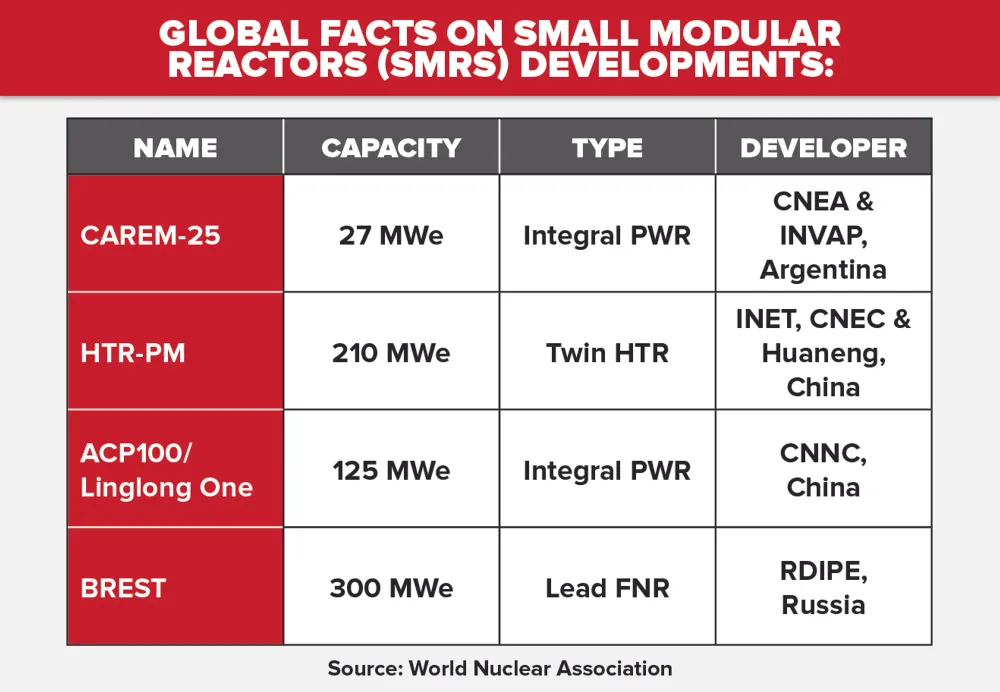 GLOBAL FACTS ON SMALL MODULAR REACTORS (SMRS) DEVELOPMENTS:

| NAME | CAPACITY | TYPE | DEVELOPER |
|---|---|---|---|
| CAREM-25 | 27 MWe | Integral PWR | CNEA & INVAP, Argentina |
| HTR-PM | 210 MWe | Twin HTR | INET, CNEC & Huaneng, China |
| ACP100/ Linglong One | 125 MWe | Integral PWR | CNNC, China |
| BREST | 300 MWe | Lead FNR | RDIPE, Russia |

Source: World Nuclear Association